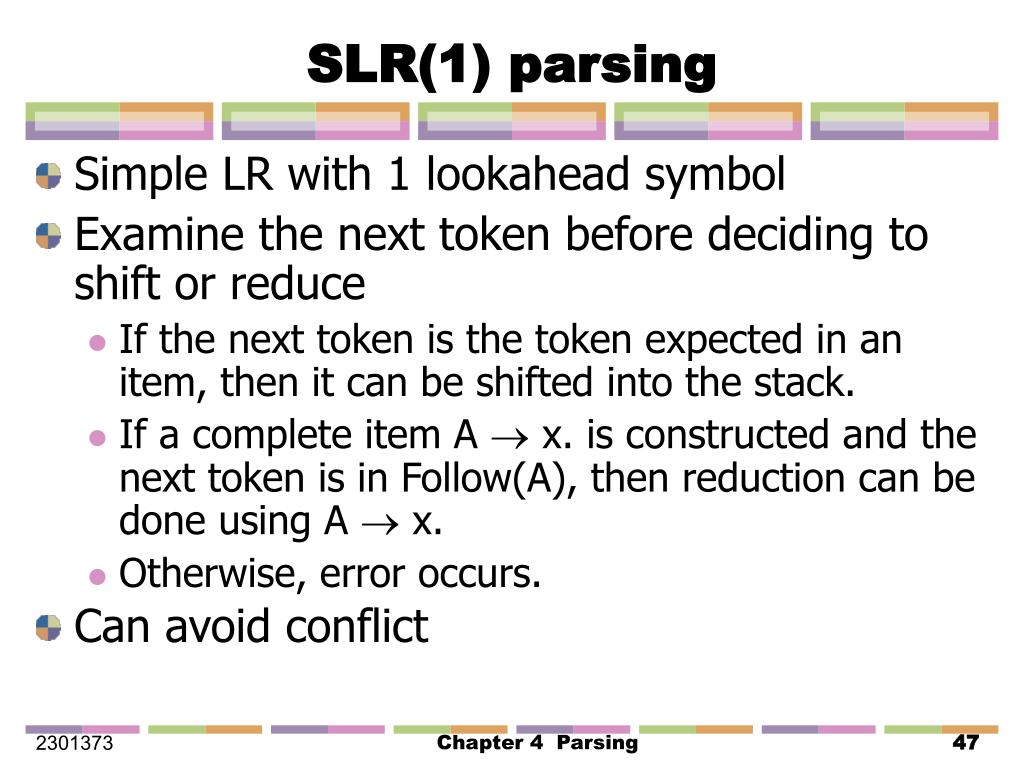 SLR(1) parsing

Simple LR with 1 lookahead symbol

Examine the next token before deciding to shift or reduce

If the next token is the token expected in an item, then it can be shifted into the stack.

If a complete item A $\rightarrow$ x. is constructed and the next token is in Follow(A), then reduction can be done using A $\rightarrow$ x.

Otherwise, error occurs.

Can avoid conflict

2301373

Chapter 4 Parsing

47